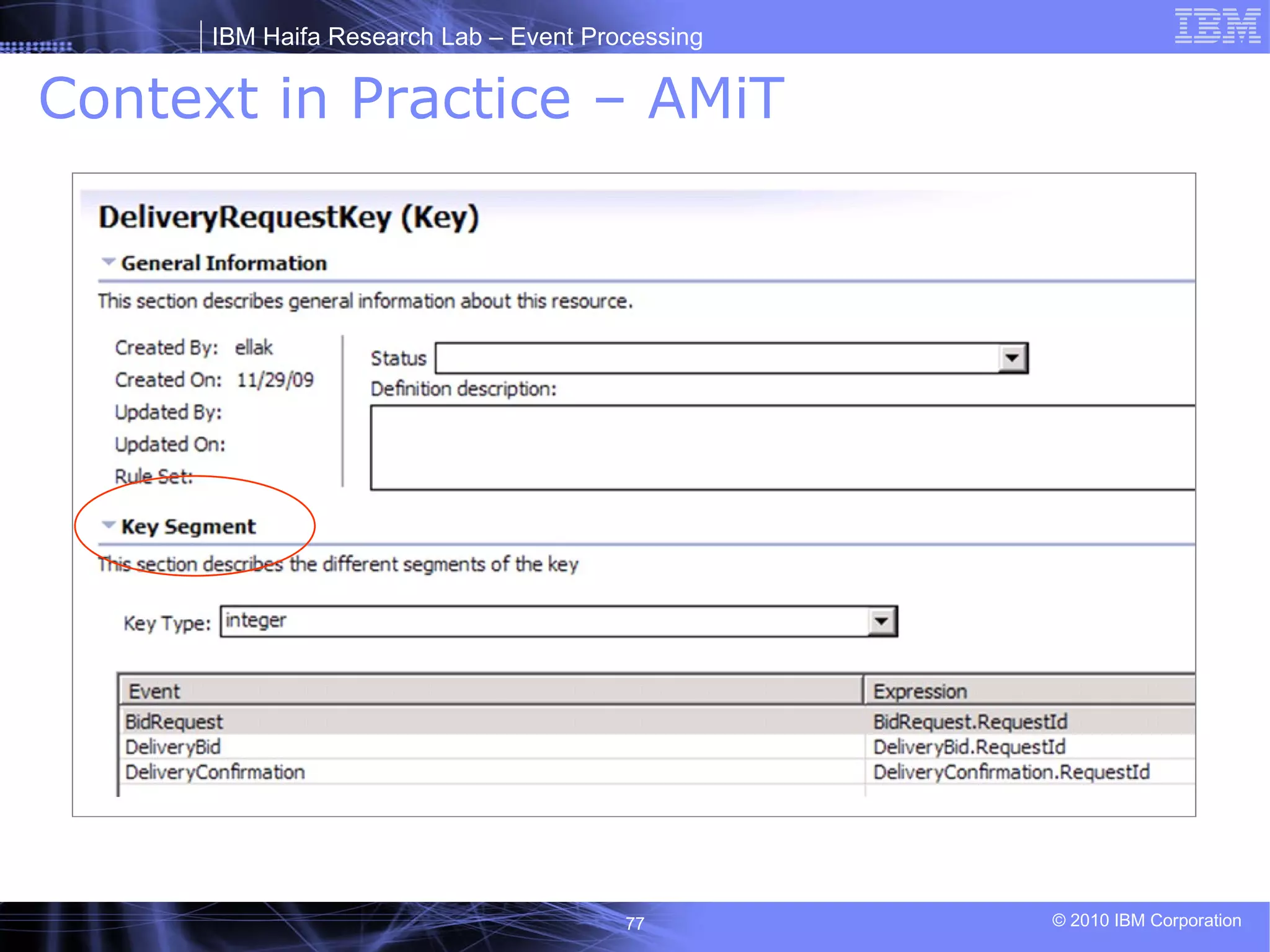 IBM Haifa Research Lab – Event Processing

IBM

Context in Practice – AMiT

DeliveryRequestKey (Key)

General Information

This section describes general information about this resource.

Created By: ellak
Created On: 11/29/09
Updated By:
Updated On:
Rule Set:

Status

Definition description:

Key Segment

This section describes the different segments of the key

Key Type: integer

| Event | Expression |
|---|---|
| BidRequest | BidRequest.RequestId |
| DeliveryBid | DeliveryBid.RequestId |
| DeliveryConfirmation | DeliveryConfirmation.RequestId |

77

© 2010 IBM Corporation